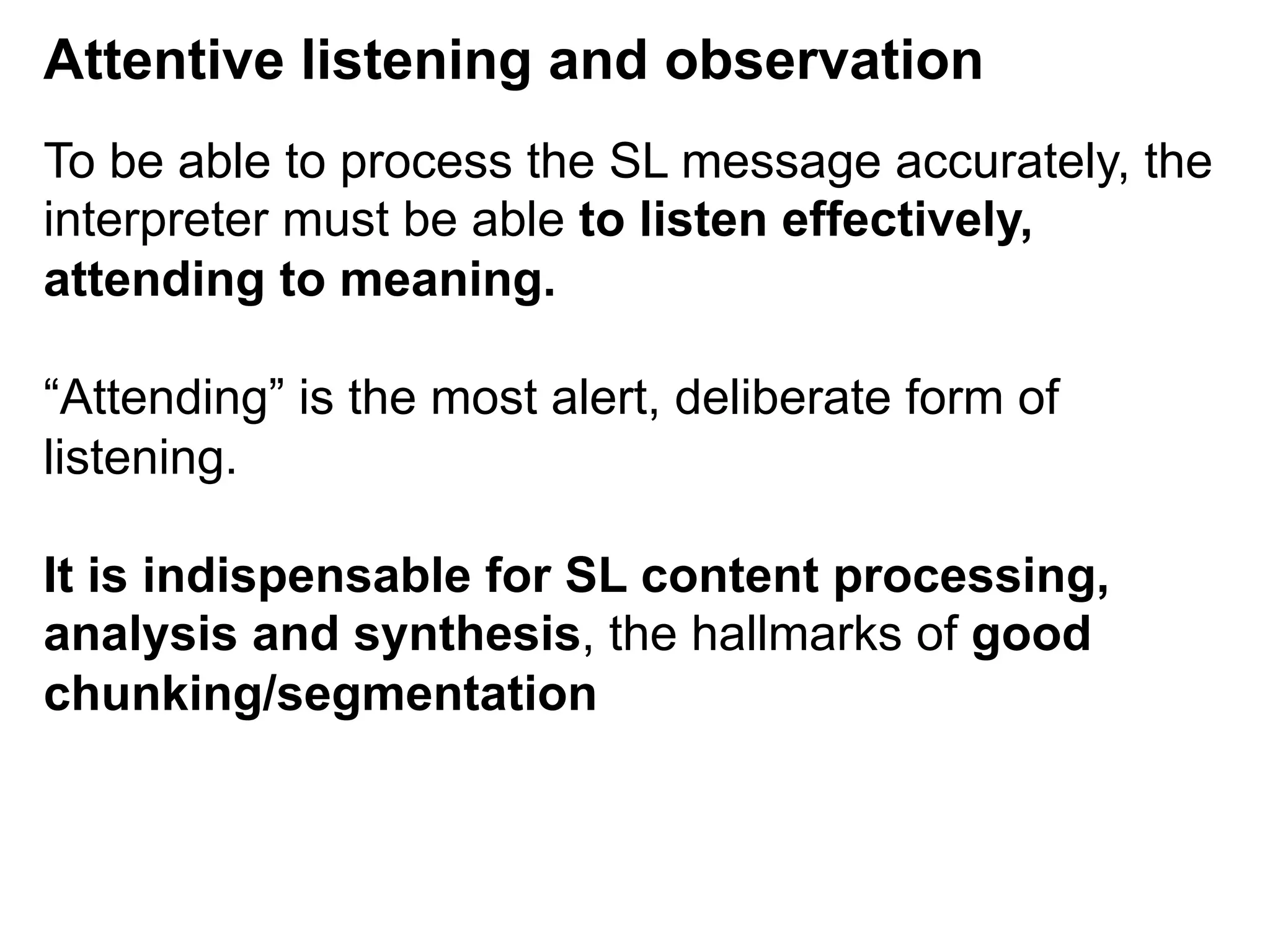 Attentive listening and observation

To be able to process the SL message accurately, the interpreter must be able to listen effectively, attending to meaning.

“Attending” is the most alert, deliberate form of listening.

It is indispensable for SL content processing, analysis and synthesis, the hallmarks of good chunking/segmentation